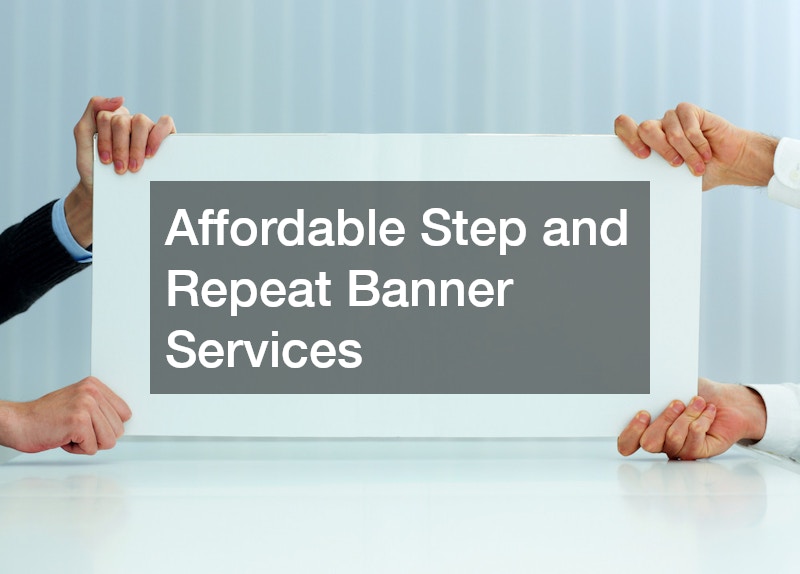 Affordable Step and Repeat Banner Services